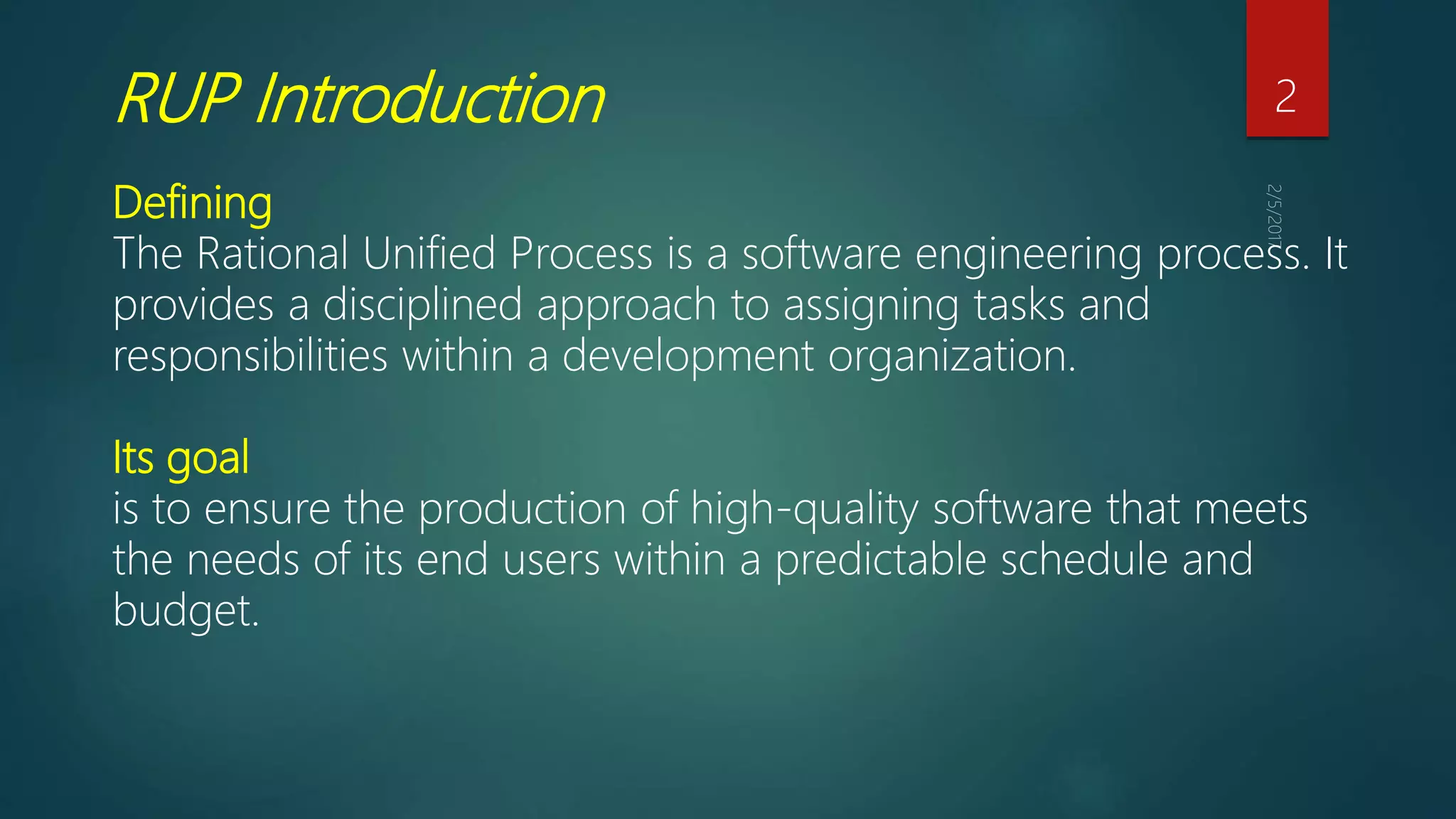 RUP Introduction

2

2/5/2017

Defining
The Rational Unified Process is a software engineering process. It provides a disciplined approach to assigning tasks and responsibilities within a development organization.

Its goal
is to ensure the production of high-quality software that meets the needs of its end users within a predictable schedule and budget.